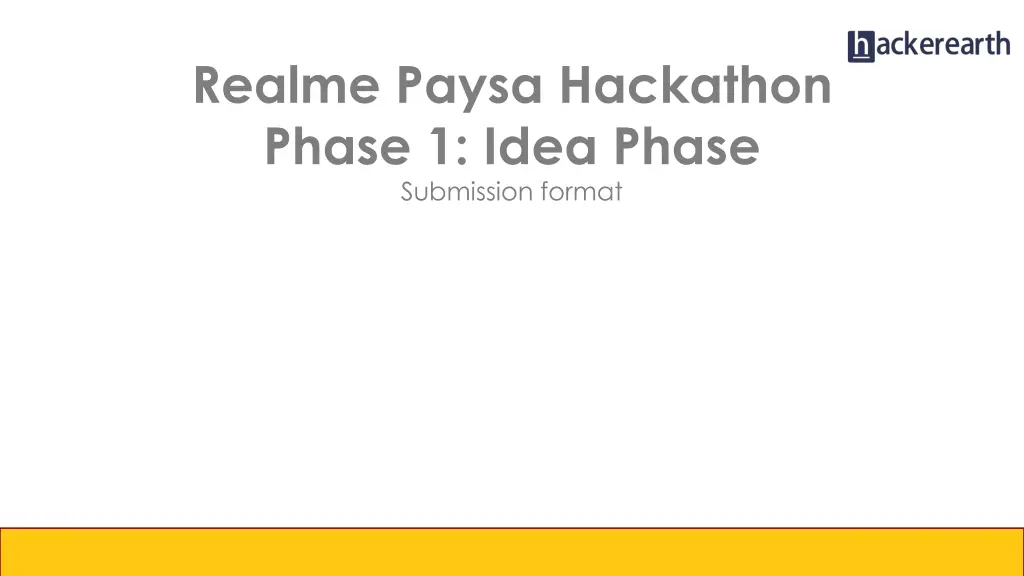 hackerearth

Realme Paysa Hackathon
Phase 1: Idea Phase
Submission format